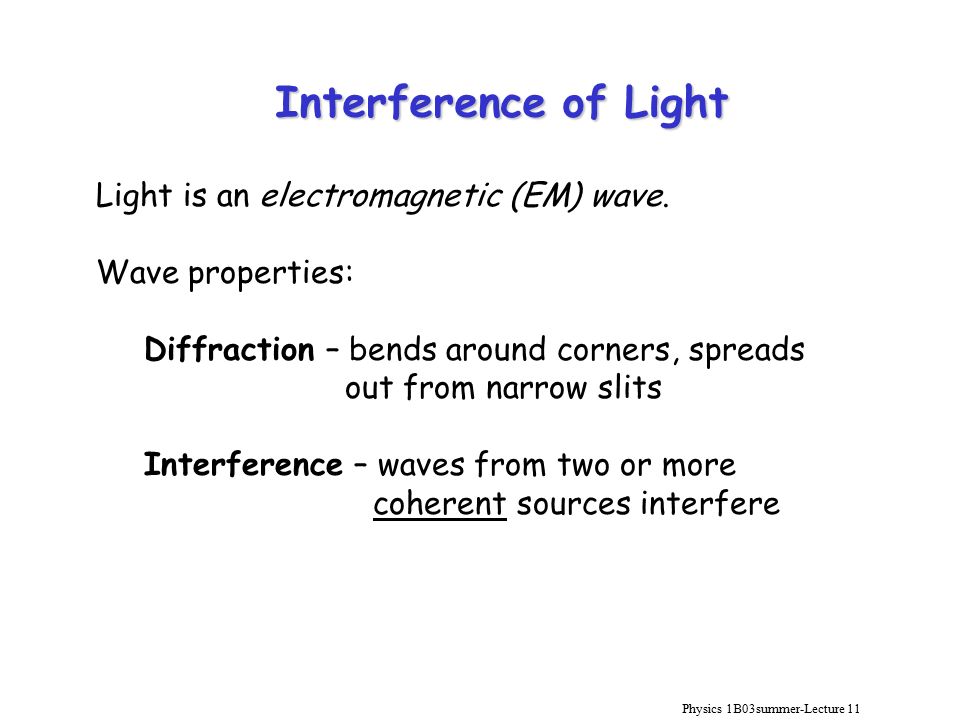 Interference of Light

Light is an electromagnetic (EM) wave.

Wave properties:

Diffraction – bends around corners, spreads out from narrow slits

Interference – waves from two or more coherent sources interfere

Physics 1B03summer-Lecture 11